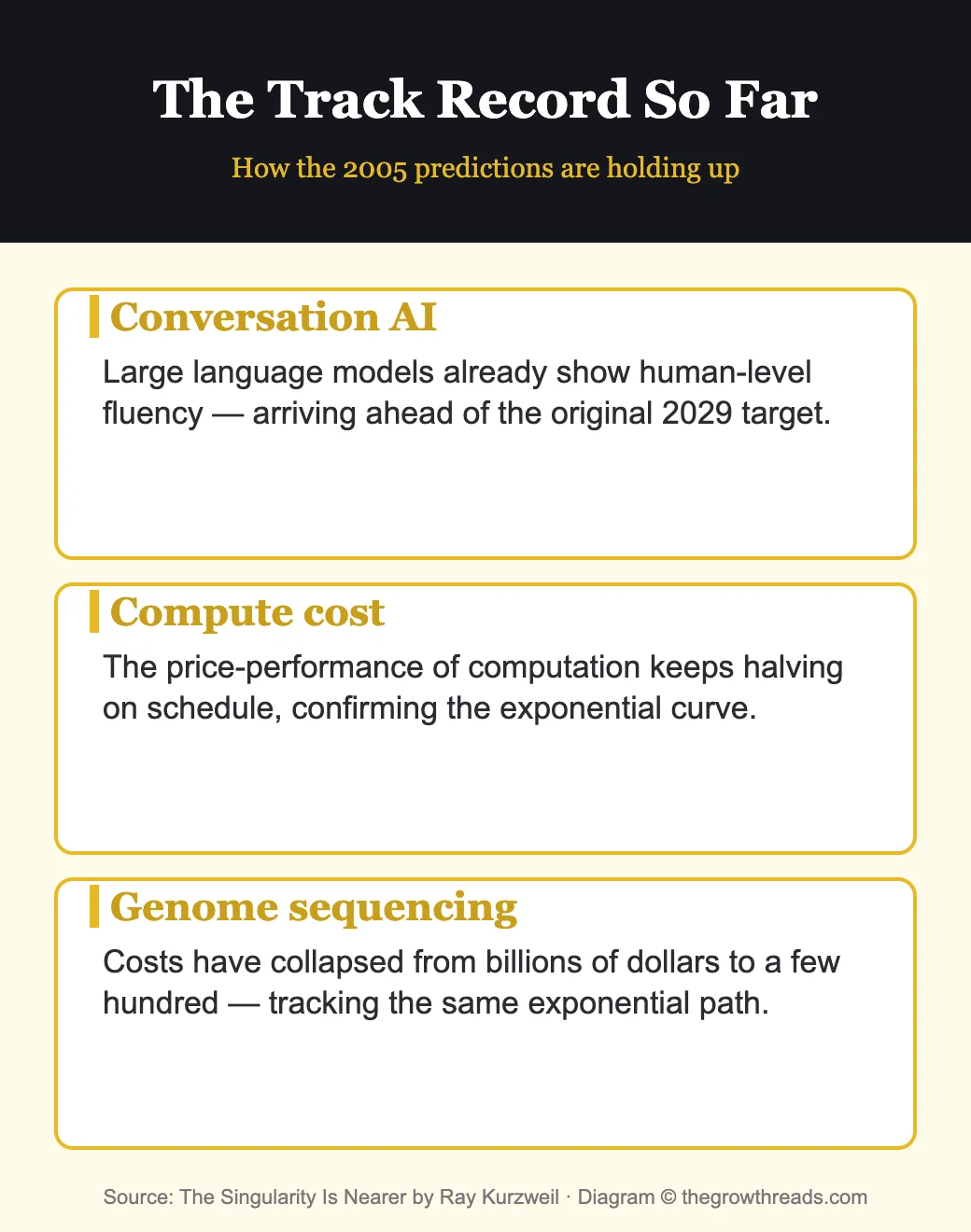 The Track Record So Far

How the 2005 predictions are holding up

Conversation AI

Large language models already show human-level fluency — arriving ahead of the original 2029 target.

Compute cost

The price-performance of computation keeps halving on schedule, confirming the exponential curve.

Genome sequencing

Costs have collapsed from billions of dollars to a few hundred — tracking the same exponential path.

Source: The Singularity Is Nearer by Ray Kurzweil · Diagram © thegrowthreads.com